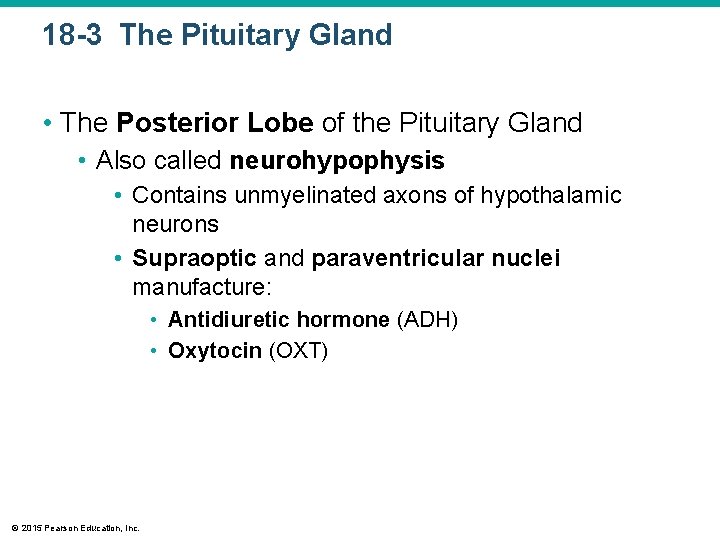 18-3 The Pituitary Gland

• The Posterior Lobe of the Pituitary Gland
• Also called neurohypophysis
• Contains unmyelinated axons of hypothalamic neurons
• Supraoptic and paraventricular nuclei manufacture:
• Antidiuretic hormone (ADH)
• Oxytocin (OXT)

© 2015 Pearson Education, Inc.